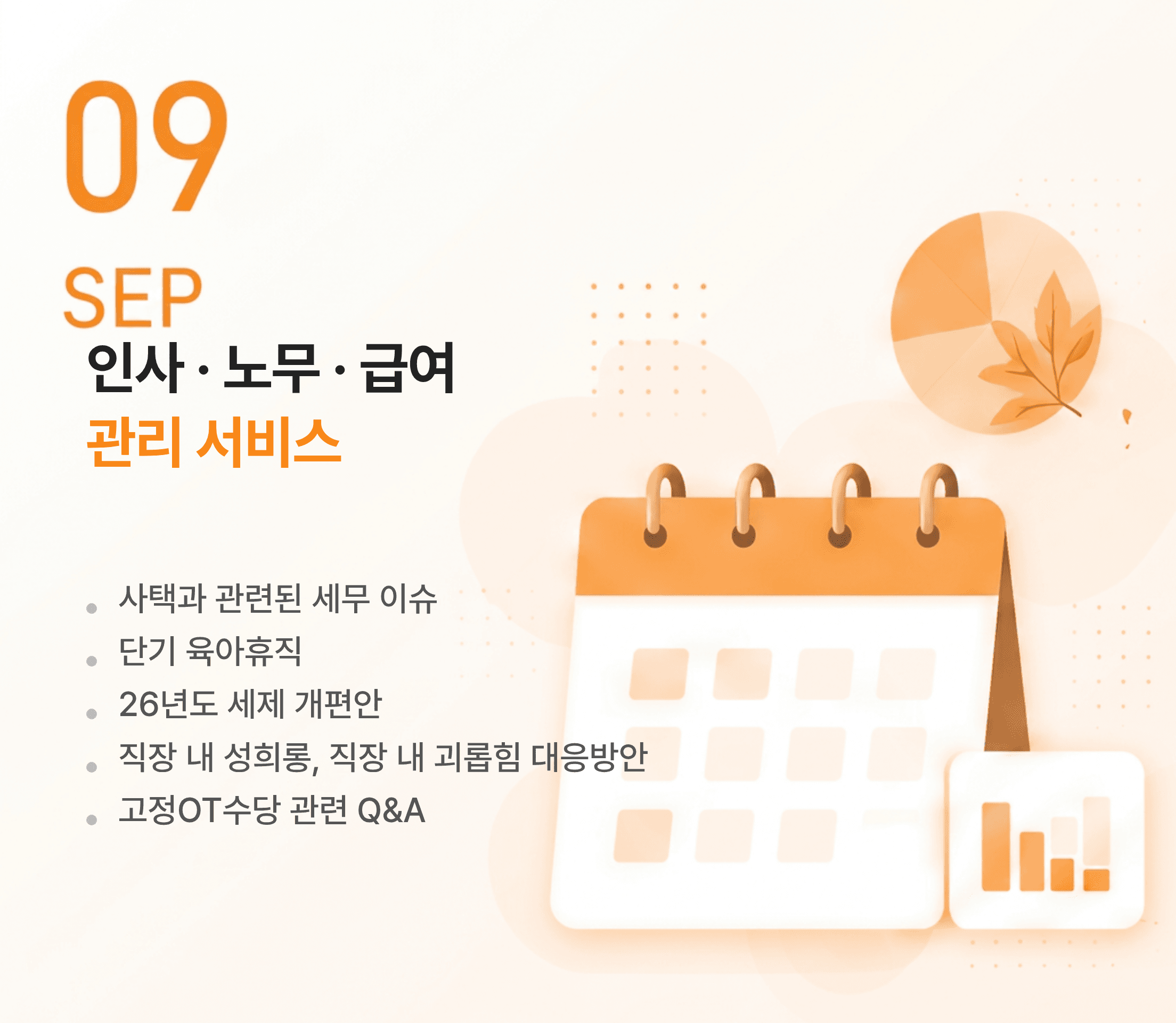 09

SEP

인사 · 노무 · 급여
관리 서비스

- 사택과 관련된 세무 이슈
- 단기 육아휴직
- 26년도 세제 개편안
- 직장 내 성희롱, 직장 내 괴롭힘 대응방안
- 고정OT수당 관련 Q&A